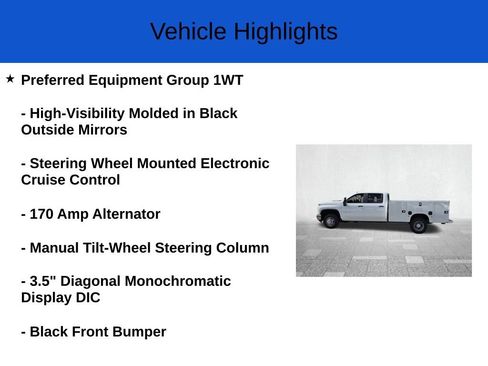 Vehicle Highlights

★ Preferred Equipment Group 1WT

- High-Visibility Molded in Black Outside Mirrors

- Steering Wheel Mounted Electronic Cruise Control

- 170 Amp Alternator

- Manual Tilt-Wheel Steering Column

- 3.5" Diagonal Monochromatic Display DIC

- Black Front Bumper